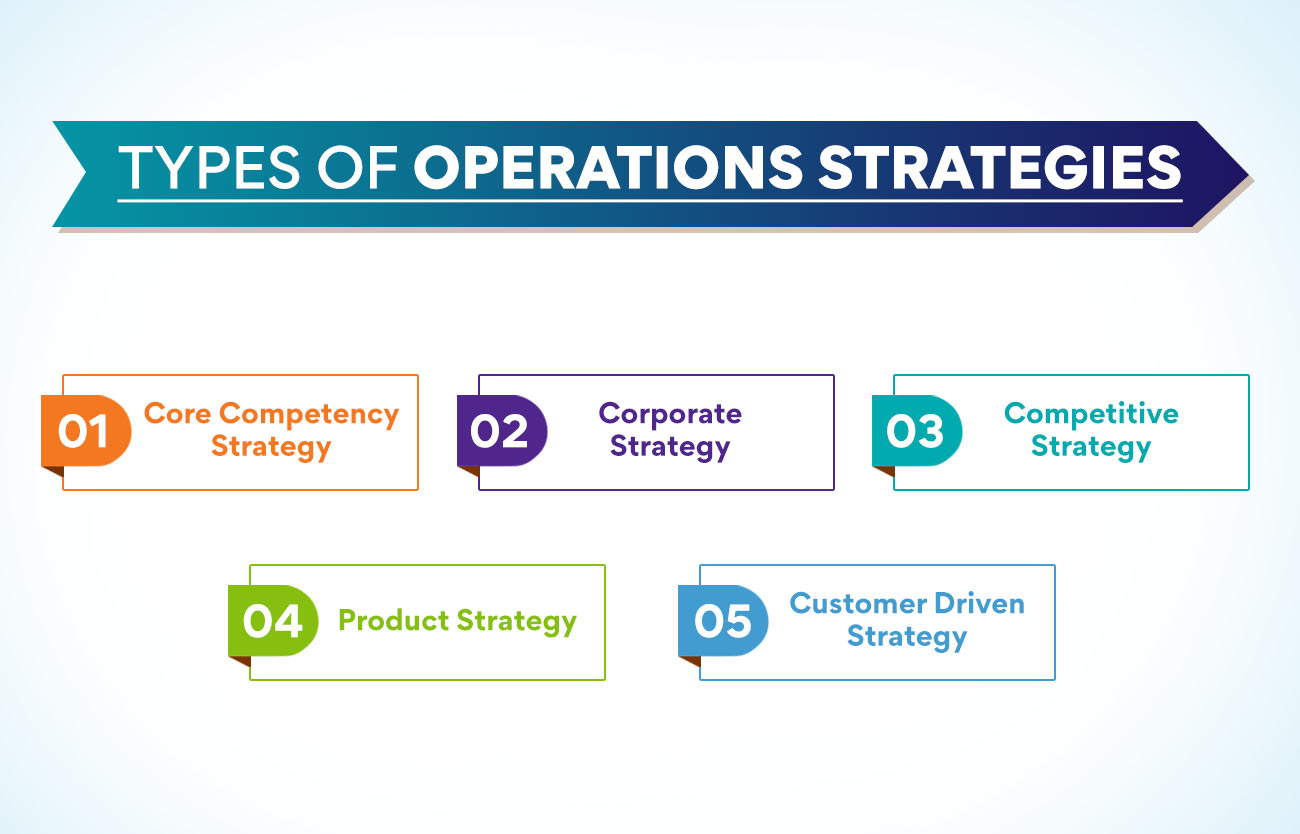 TYPES OF OPERATIONS STRATEGIES

01 Core Competency Strategy

02 Corporate Strategy

03 Competitive Strategy

04 Product Strategy

05 Customer Driven Strategy